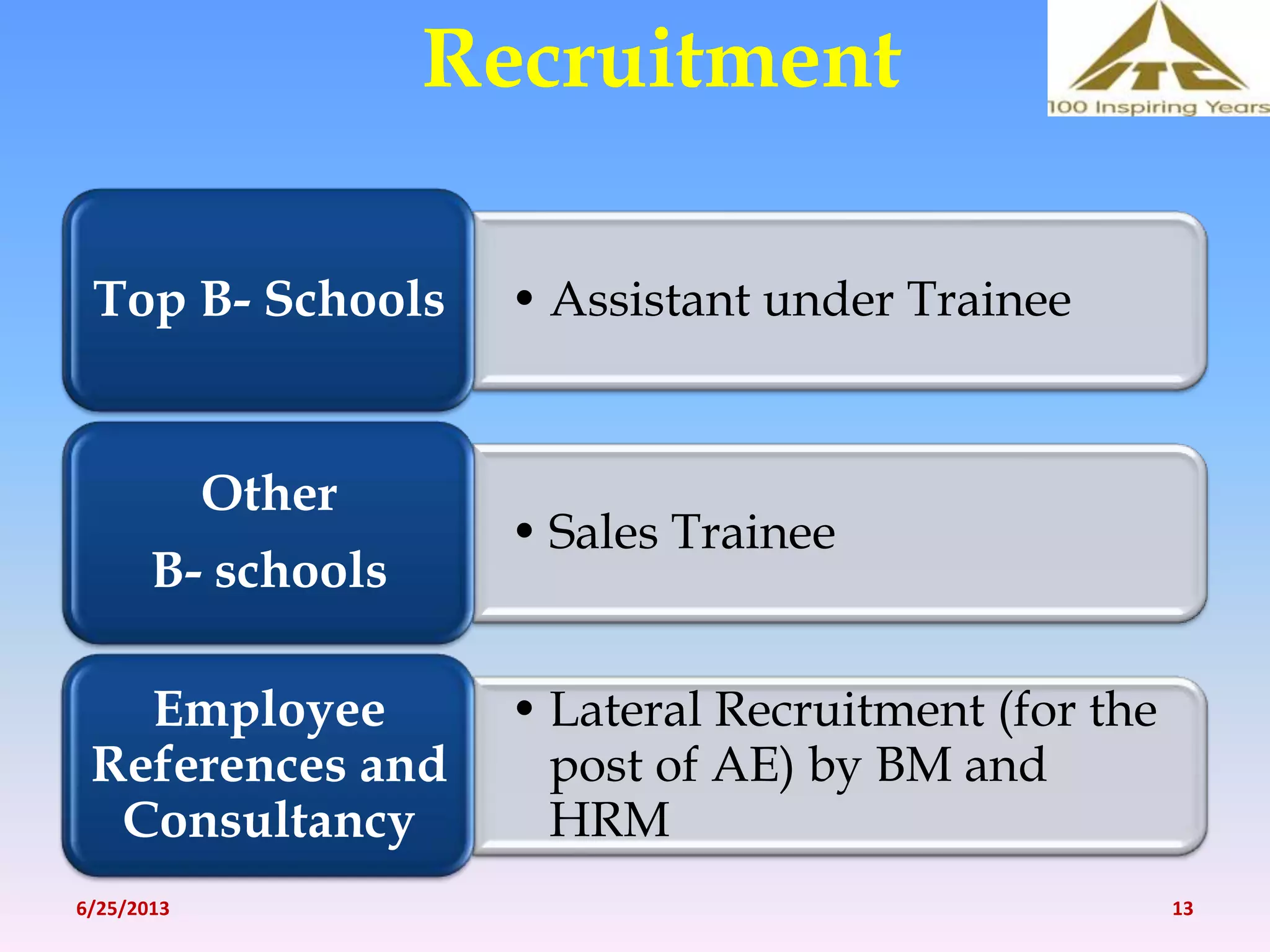 Recruitment

ITC
100 Inspiring Years

Top B- Schools

• Assistant under Trainee

Other
B- schools

• Sales Trainee

Employee References and Consultancy

• Lateral Recruitment (for the post of AE) by BM and HRM

6/25/2013

13